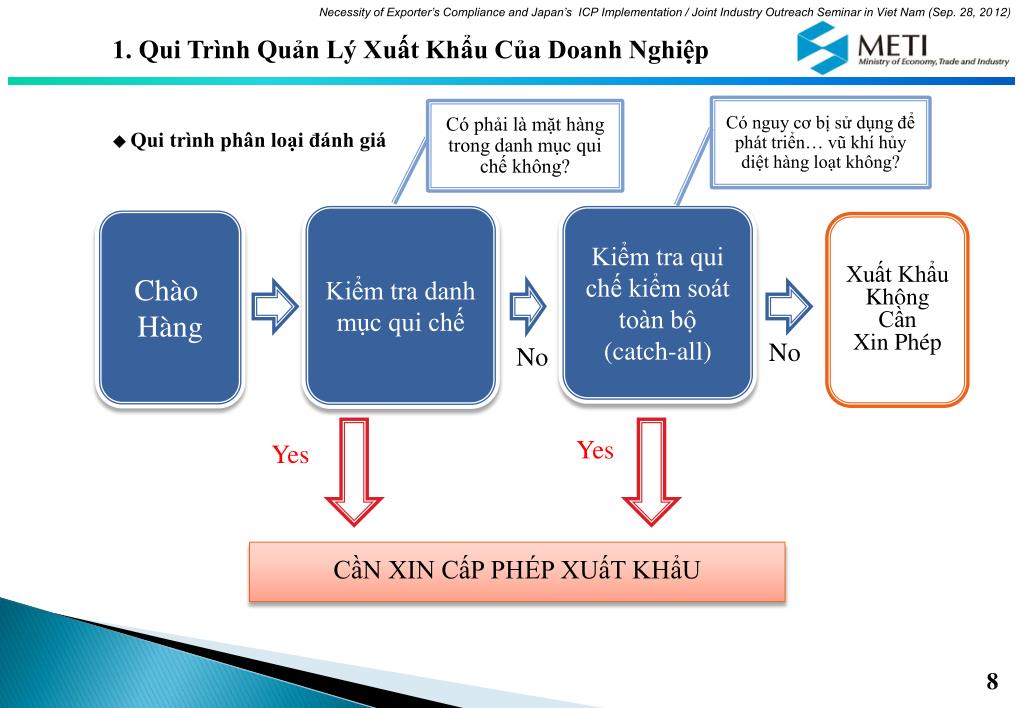 Necessity of Exporter's Compliance and Japan's ICP Implementation / Joint Industry Outreach Seminar in Viet Nam (Sep. 28, 2012)

1. Qui Trình Quản Lý Xuất Khẩu Của Doanh Nghiệp

METI
Ministry of Economy, Trade and Industry

◆ Qui trình phân loại đánh giá

Có phải là mặt hàng trong danh mục qui chế không?

Có nguy cơ bị sử dụng để phát triển… vũ khí hủy diệt hàng loạt không?

Chào Hàng

Kiểm tra danh mục qui chế

No

Kiểm tra qui chế kiểm soát toàn bộ (catch-all)

No

Xuất Khẩu Không Cần Xin Phép

Yes

Yes

CầN XIN CấP PHÉP XUấT KHẩU

8